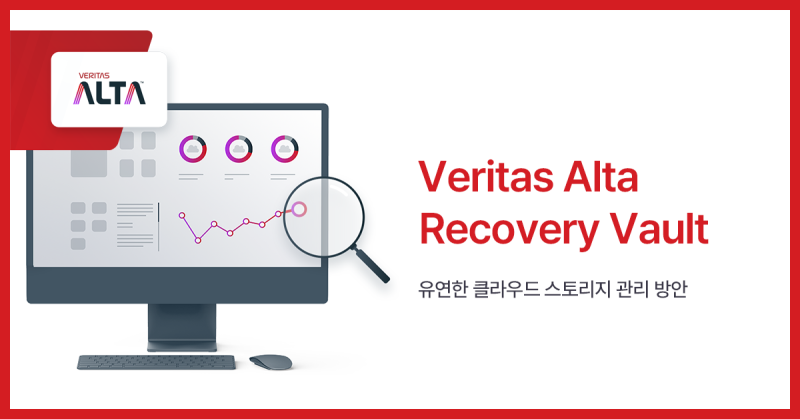 VERITAS
ALTA

Veritas Alta Recovery Vault

유연한 클라우드 스토리지 관리 방안